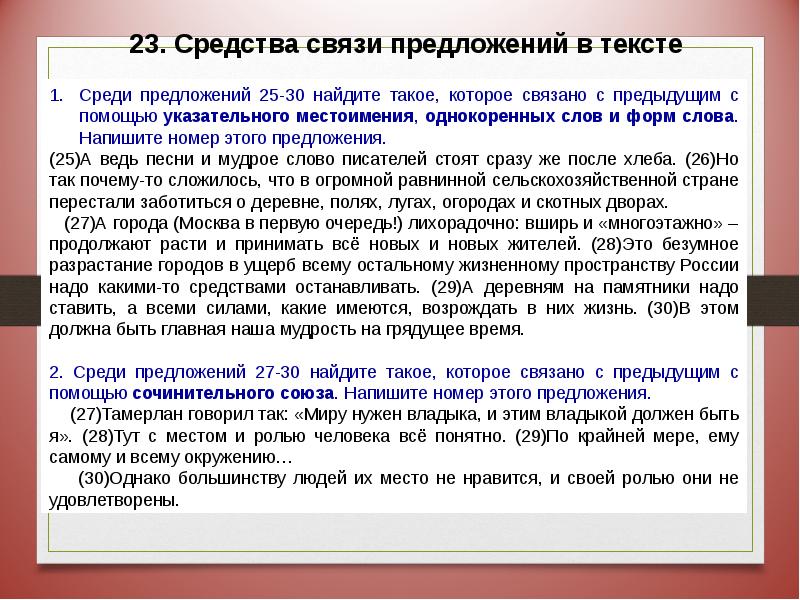 23. Средства связи предложений в тексте

1. Среди предложений 25-30 найдите такое, которое связано с предыдущим с помощью указательного местоимения, однокоренных слов и форм слова. Напишите номер этого предложения.

(25)А ведь песни и мудрое слово писателей стоят сразу же после хлеба. (26)Но так почему-то сложилось, что в огромной равнинной сельскохозяйственной стране перестали заботиться о деревне, полях, лугах, огородах и скотных дворах.

(27)А города (Москва в первую очередь!) лихорадочно: вширь и «многоэтажно» – продолжают расти и принимать всё новых и новых жителей. (28)Это безумное разрастание городов в ущерб всему остальному жизненному пространству России надо какими-то средствами останавливать. (29)А деревням на памятники надо ставить, а всеми силами, какие имеются, возрождать в них жизнь. (30)В этом должна быть главная наша мудрость на грядущее время.

2. Среди предложений 27-30 найдите такое, которое связано с предыдущим с помощью сочинительного союза. Напишите номер этого предложения.

(27)Тамерлан говорил так: «Миру нужен владыка, и этим владыкой должен быть я». (28)Тут с местом и ролью человека всё понятно. (29)По крайней мере, ему самому и всему окружению…

(30)Однако большинству людей их место не нравится, и своей ролью они не удовлетворены.